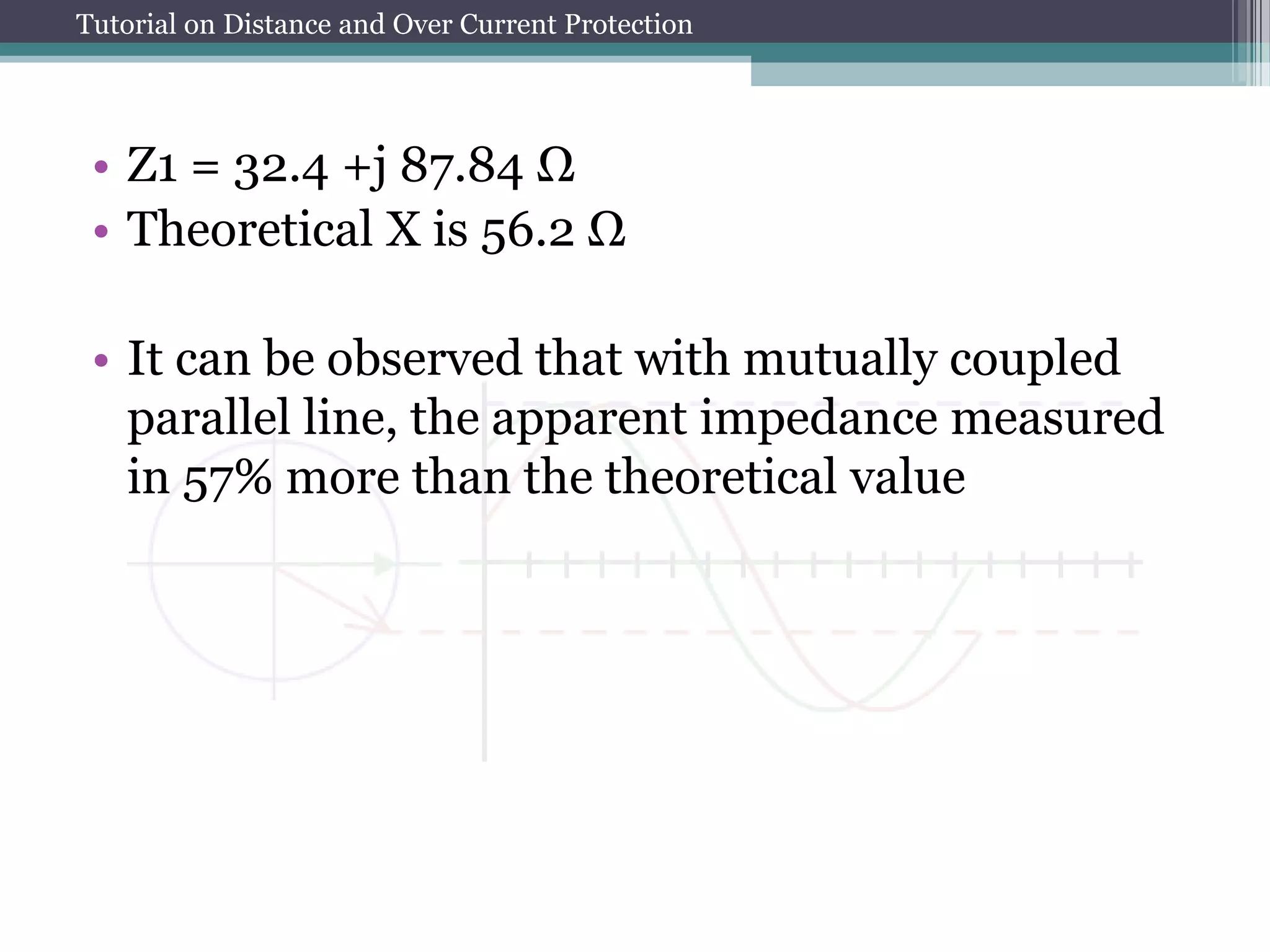 Tutorial on Distance and Over Current Protection

• Z1 = 32.4 +j 87.84 Ω
• Theoretical X is 56.2 Ω

• It can be observed that with mutually coupled parallel line, the apparent impedance measured in 57% more than the theoretical value